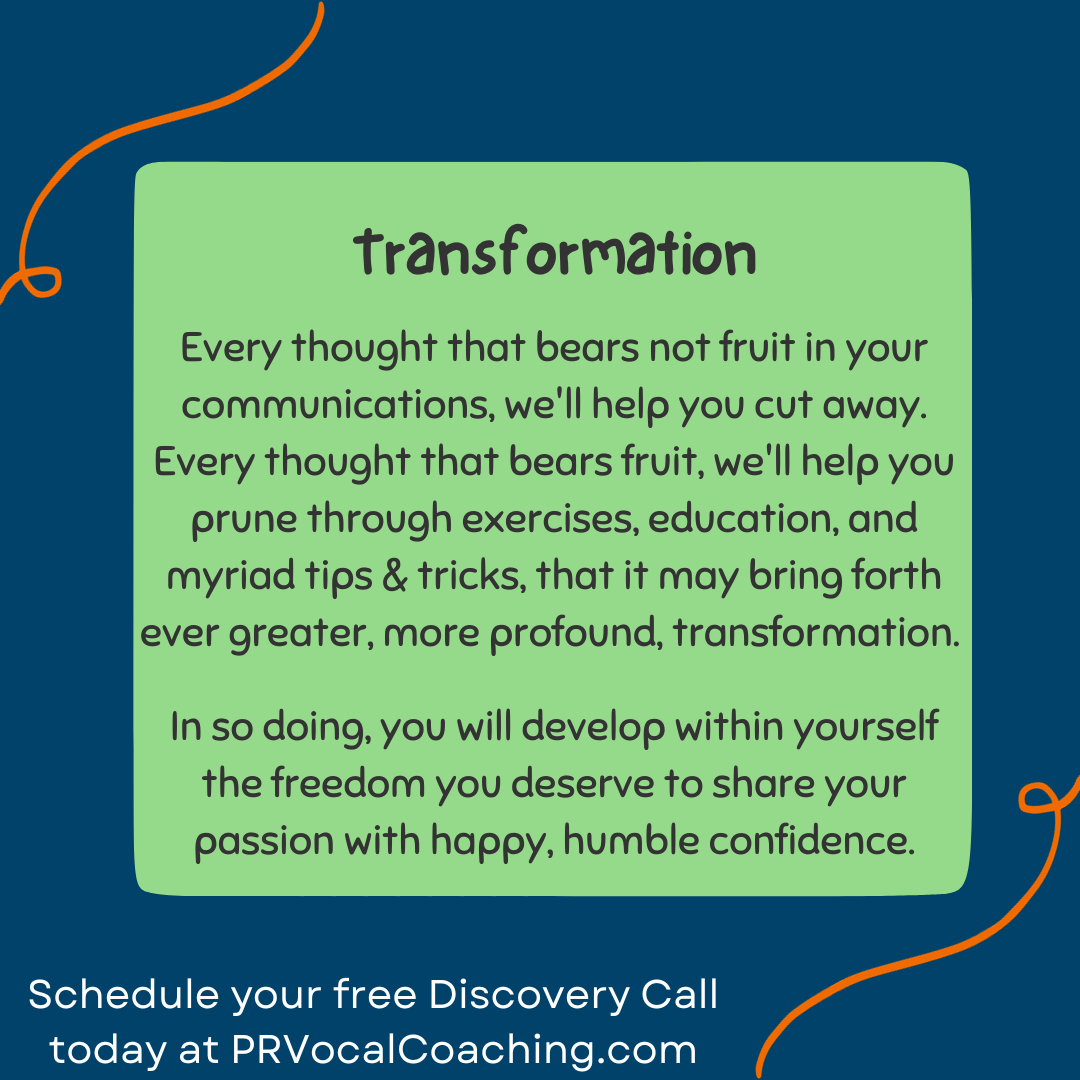 transformation

Every thought that bears not fruit in your communications, we'll help you cut away. Every thought that bears fruit, we'll help you prune through exercises, education, and myriad tips & tricks, that it may bring forth ever greater, more profound, transformation.

In so doing, you will develop within yourself the freedom you deserve to share your passion with happy, humble confidence.

Schedule your free Discovery Call today at PRVocalCoaching.com